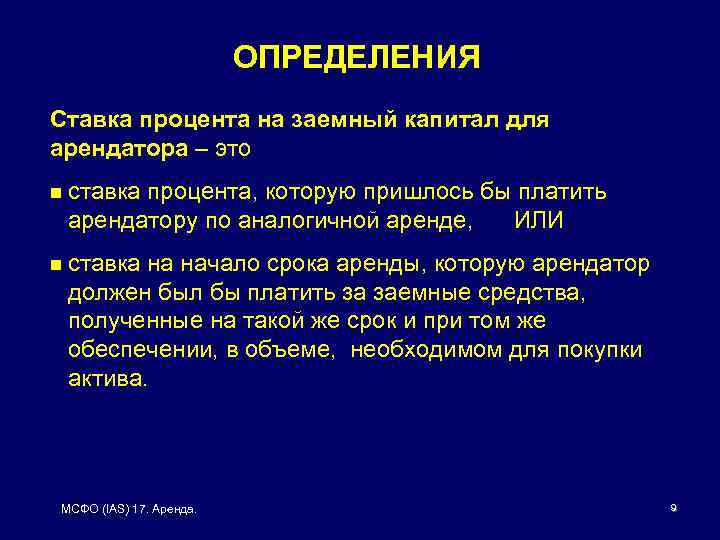 ОПРЕДЕЛЕНИЯ

Ставка процента на заемный капитал для арендатора – это

■ ставка процента, которую пришлось бы платить арендатору по аналогичной аренде, ИЛИ

■ ставка на начало срока аренды, которую арендатор должен был бы платить за заемные средства, полученные на такой же срок и при том же обеспечении, в объеме, необходимом для покупки актива.

МСФО (IAS) 17. Аренда.

9